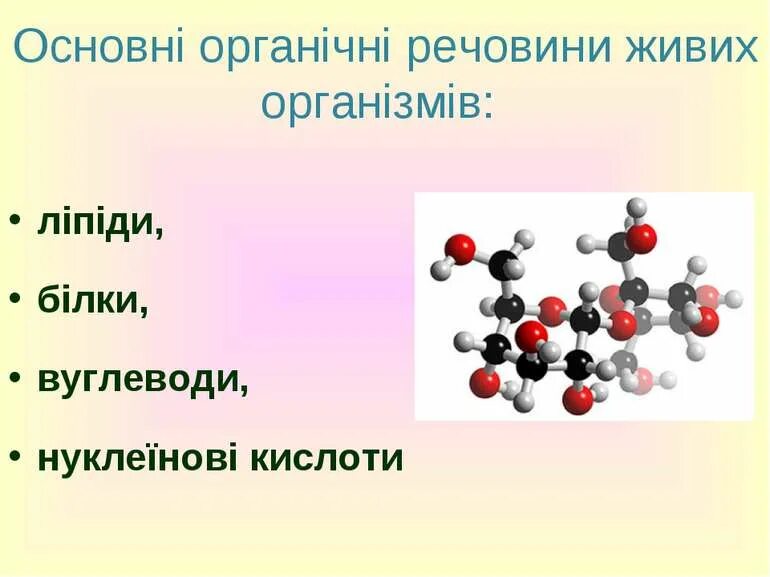 Основні органічні речовини живих організмів:

• ліпіди,
• білки,
• вуглеводи,
• нуклеїнові кислоти